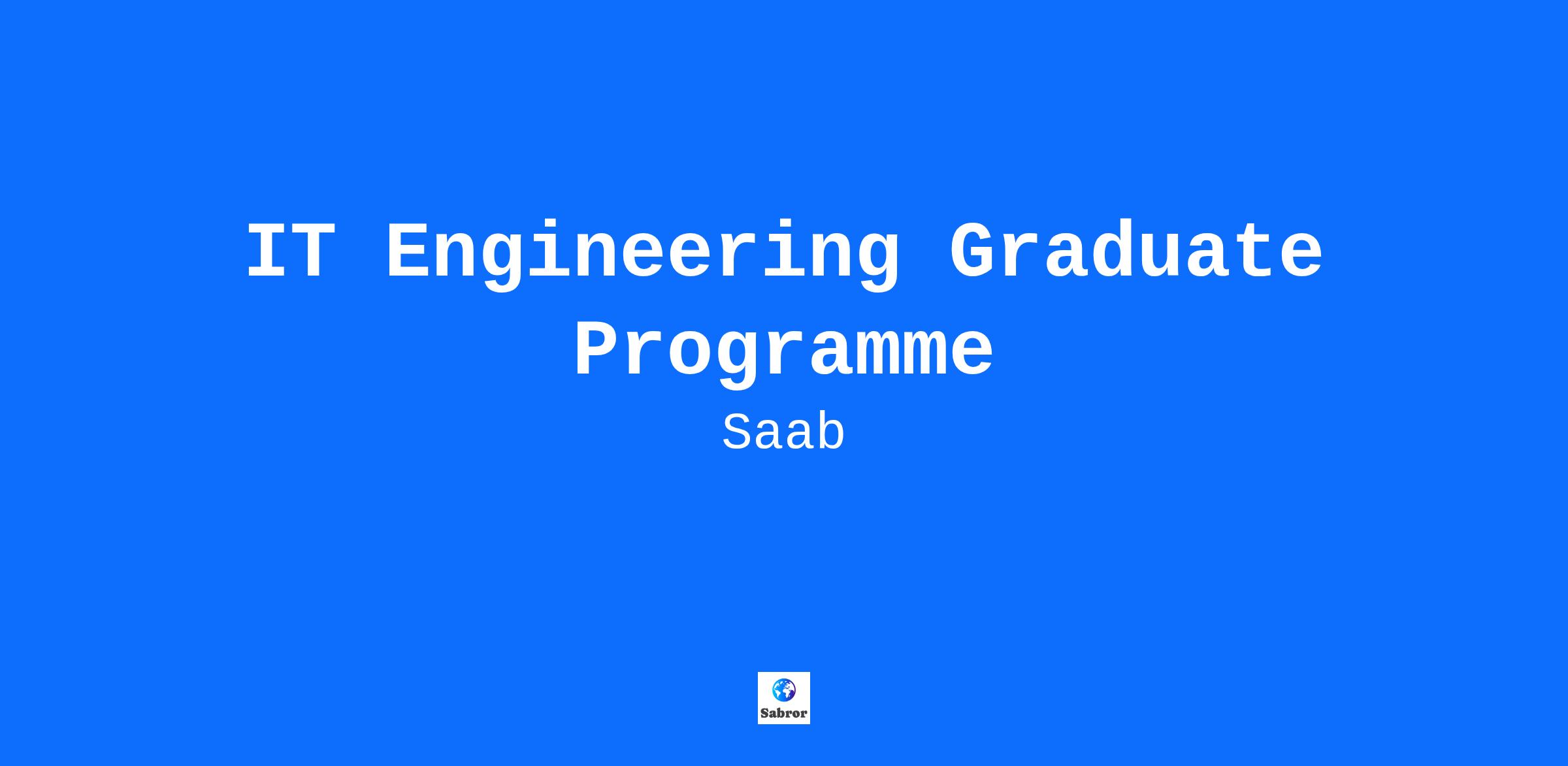 IT Engineering Graduate Programme

Saab

Sabror